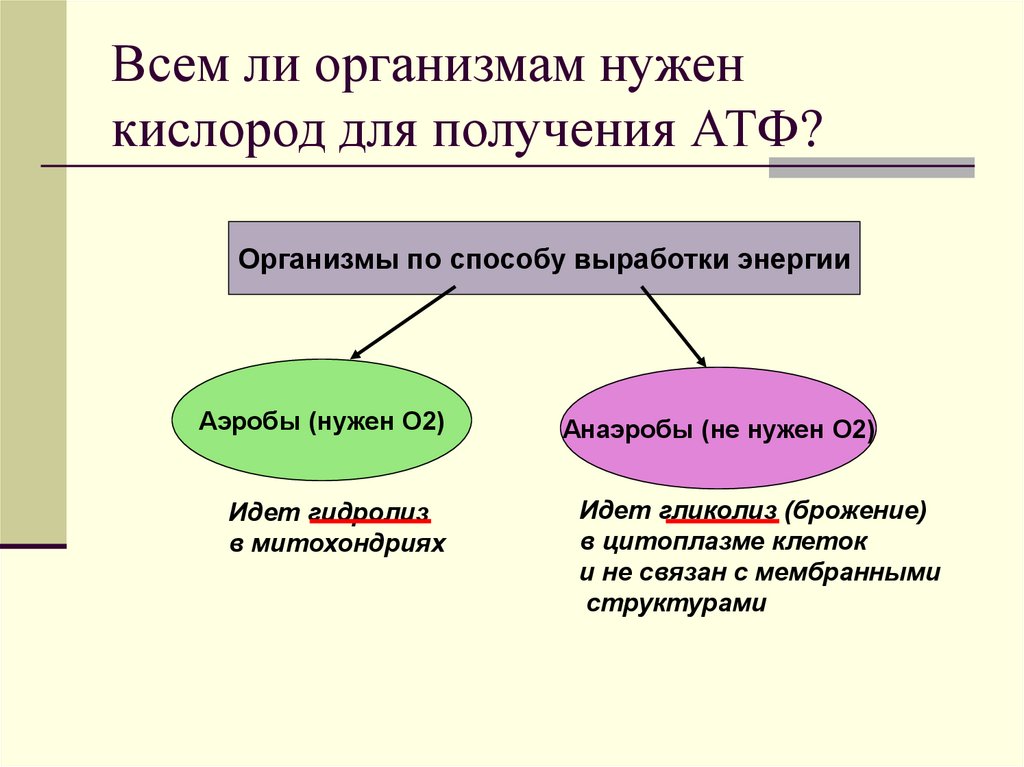 Всем ли организмам нужен кислород для получения АТФ?

Организмы по способу выработки энергии

Аэробы (нужен О2)

Анаэробы (не нужен О2)

Идет гидролиз
в митохондриях

Идет гликолиз (брожение)
в цитоплазме клеток
и не связан с мембранными
структурами